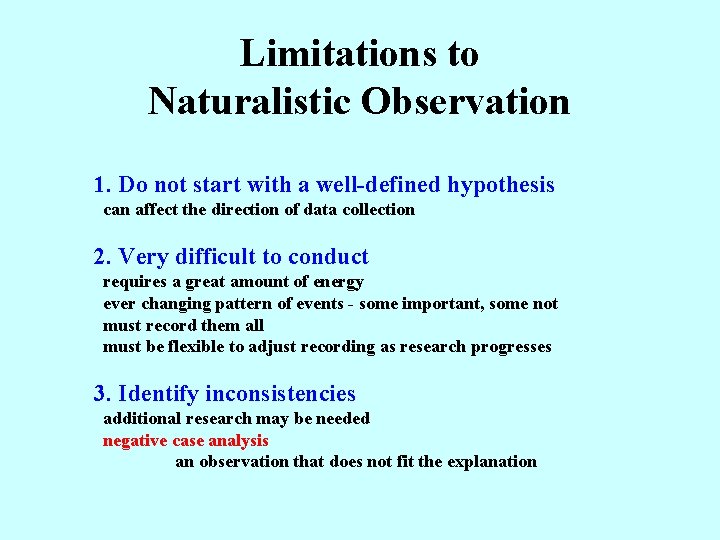 Limitations to
Naturalistic Observation

1. Do not start with a well-defined hypothesis
can affect the direction of data collection

2. Very difficult to conduct
requires a great amount of energy
ever changing pattern of events - some important, some not
must record them all
must be flexible to adjust recording as research progresses

3. Identify inconsistencies
additional research may be needed
negative case analysis
an observation that does not fit the explanation